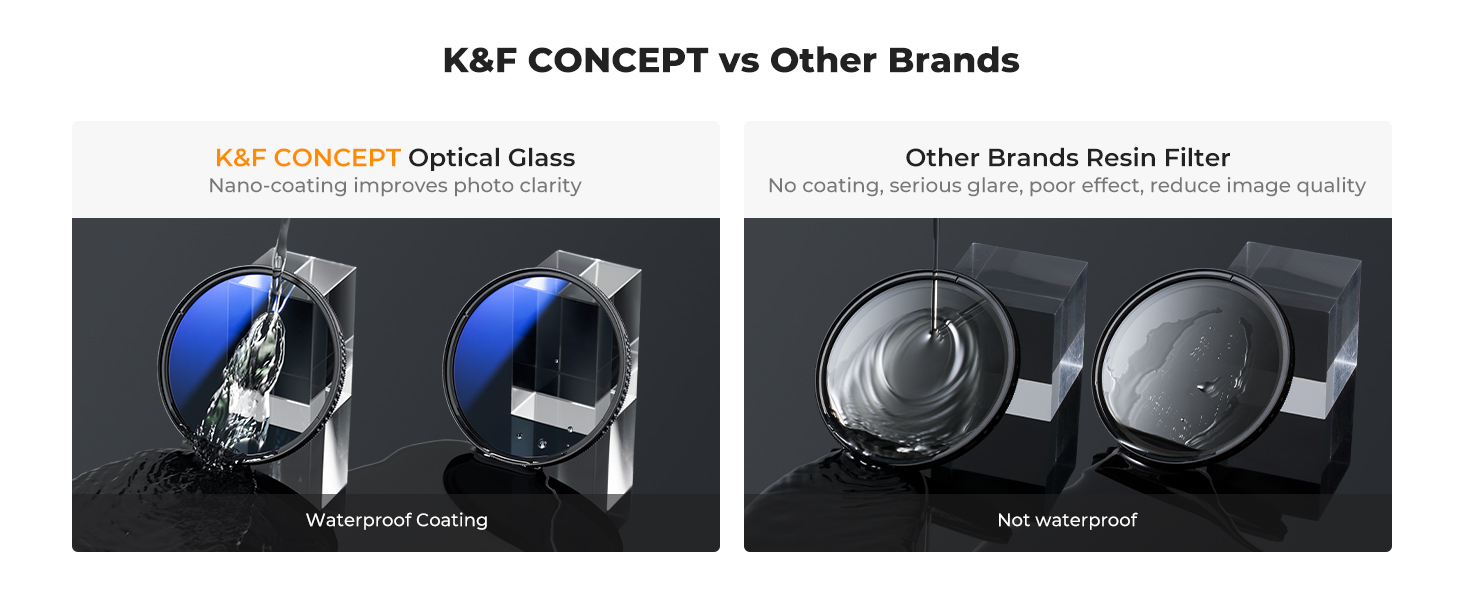 K&F CONCEPT vs Other Brands

K&F CONCEPT Optical Glass
Nano-coating improves photo clarity

Waterproof Coating

Other Brands Resin Filter
No coating, serious glare, poor effect, reduce image quality

Not waterproof